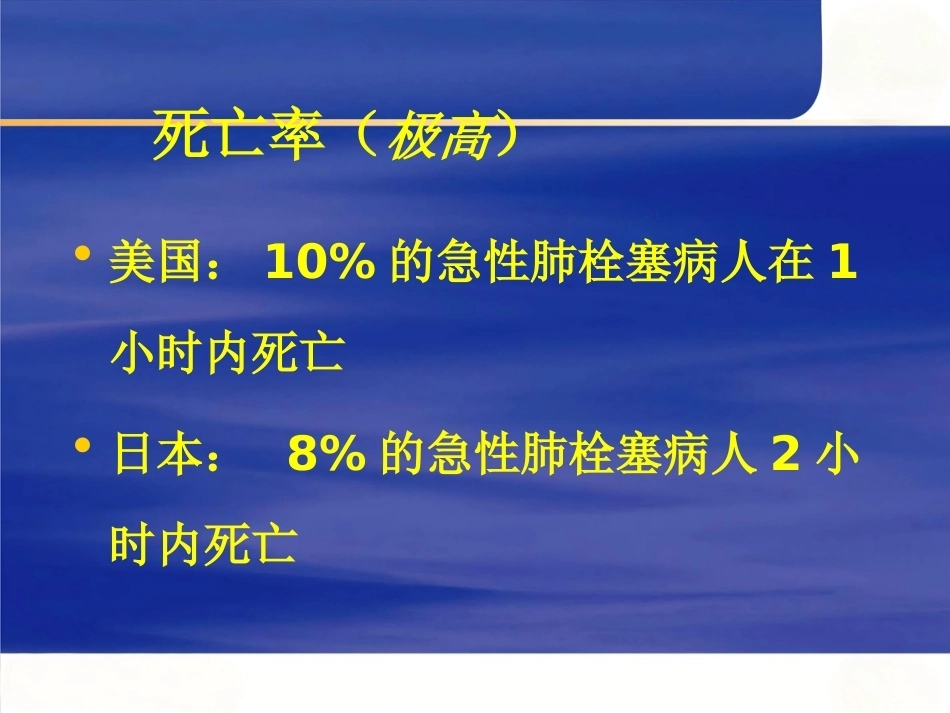 死亡率（极高）

• 美国： 10% 的急性肺栓塞病人在 1 小时内死亡

• 日本： 8% 的急性肺栓塞病人 2 小时内死亡